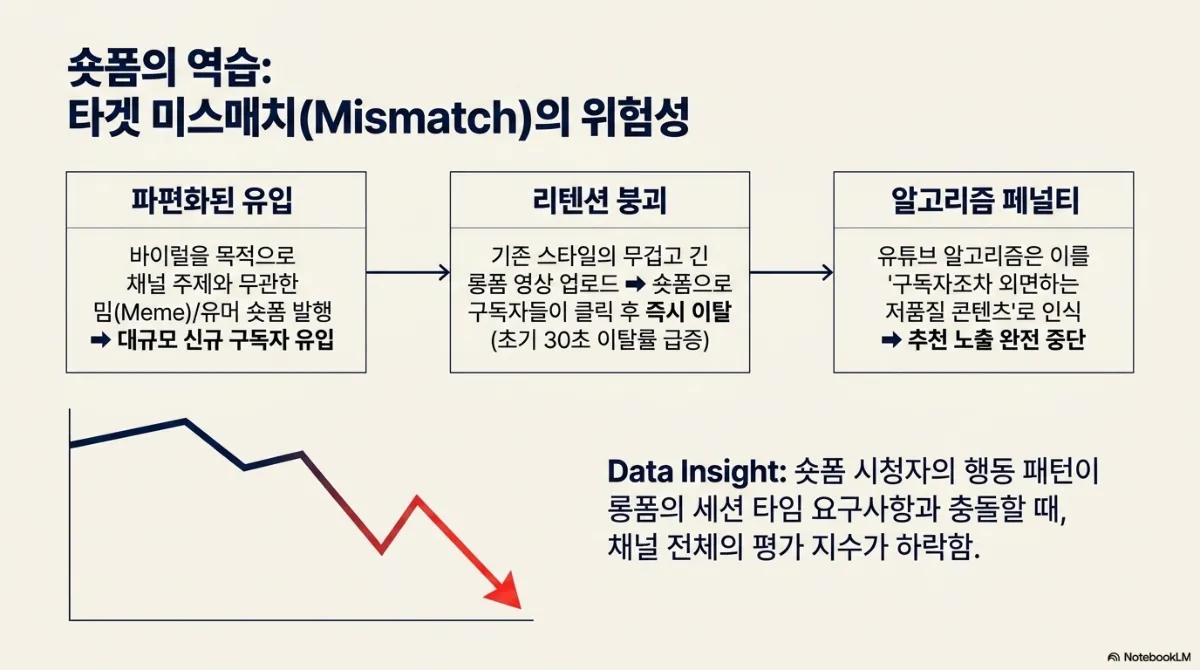 숏폼의 역습:
타겟 미스매치(Mismatch)의 위험성

파편화된 유입

바이럴을 목적으로 채널 주제와 무관한 밈(Meme)/유머 숏폼 발행
➡ 대규모 신규 구독자 유입

리텐션 붕괴

기존 스타일의 무겁고 긴 롱폼 영상 업로드 ➡ 숏폼으로 구독자들이 클릭 후 즉시 이탈 (초기 30초 이탈률 급증)

알고리즘 페널티

유튜브 알고리즘은 이를 '구독자조차 외면하는 저품질 콘텐츠'로 인식
➡ 추천 노출 완전 중단

Data Insight: 숏폼 시청자의 행동 패턴이 롱폼의 세션 타임 요구사항과 충돌할 때, 채널 전체의 평가 지수가 하락함.

NotebookLM